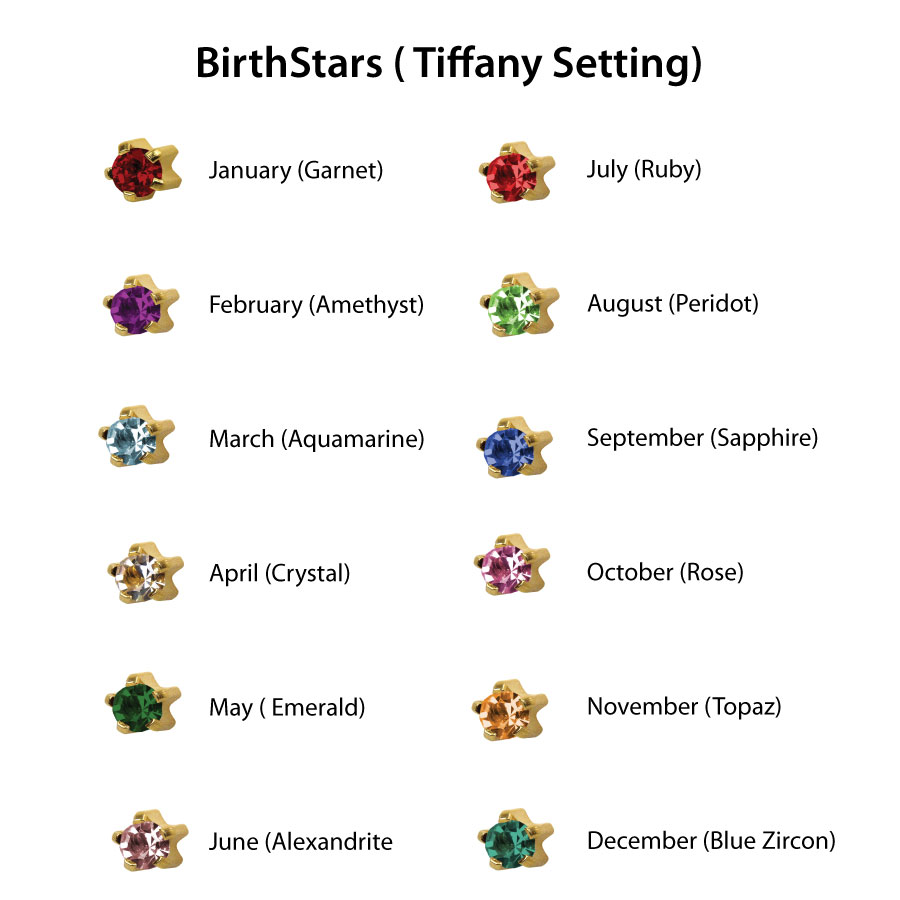 BirthStars ( Tiffany Setting)

January (Garnet)

February (Amethyst)

March (Aquamarine)

April (Crystal)

May ( Emerald)

June (Alexandrite

July (Ruby)

August (Peridot)

September (Sapphire)

October (Rose)

November (Topaz)

December (Blue Zircon)